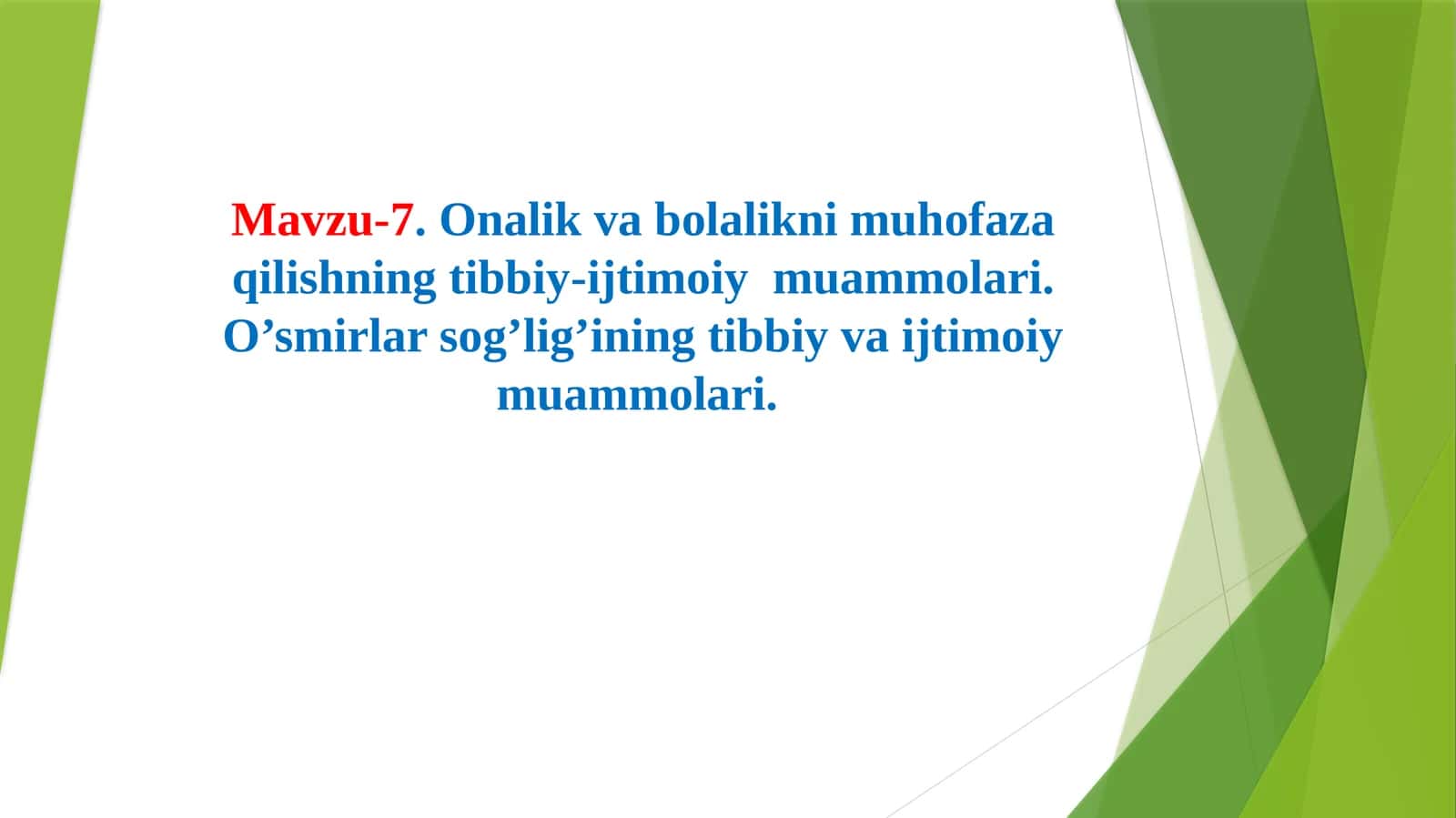 Mavzu-7. Onalik va bolalikni muhofaza qilishning tibbiy-ijtimoiy muammolari. O'smirlar sog'lig'ining tibbiy va ijtimoiy muammolari.